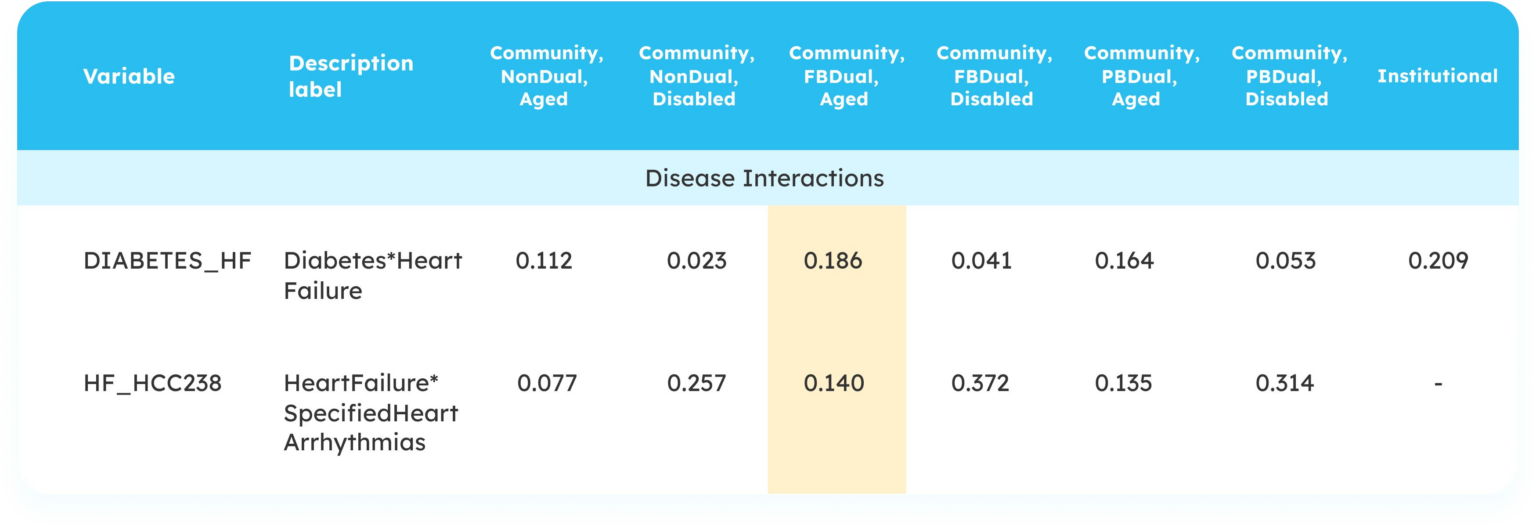 | Variable | Description label | Community, NonDual, Aged | Community, NonDual, Disabled | Community, FBDual, Aged | Community, FBDual, Disabled | Community, PBDual, Aged | Community, PBDual, Disabled | Institutional |
|---|---|---|---|---|---|---|---|---|
| Disease Interactions | | | | | | | | |
| DIABETES_HF | Diabetes*Heart Failure | 0.112 | 0.023 | 0.186 | 0.041 | 0.164 | 0.053 | 0.209 |
| HF_HCC238 | HeartFailure* SpecifiedHeart Arrhythmias | 0.077 | 0.257 | 0.140 | 0.372 | 0.135 | 0.314 | - |